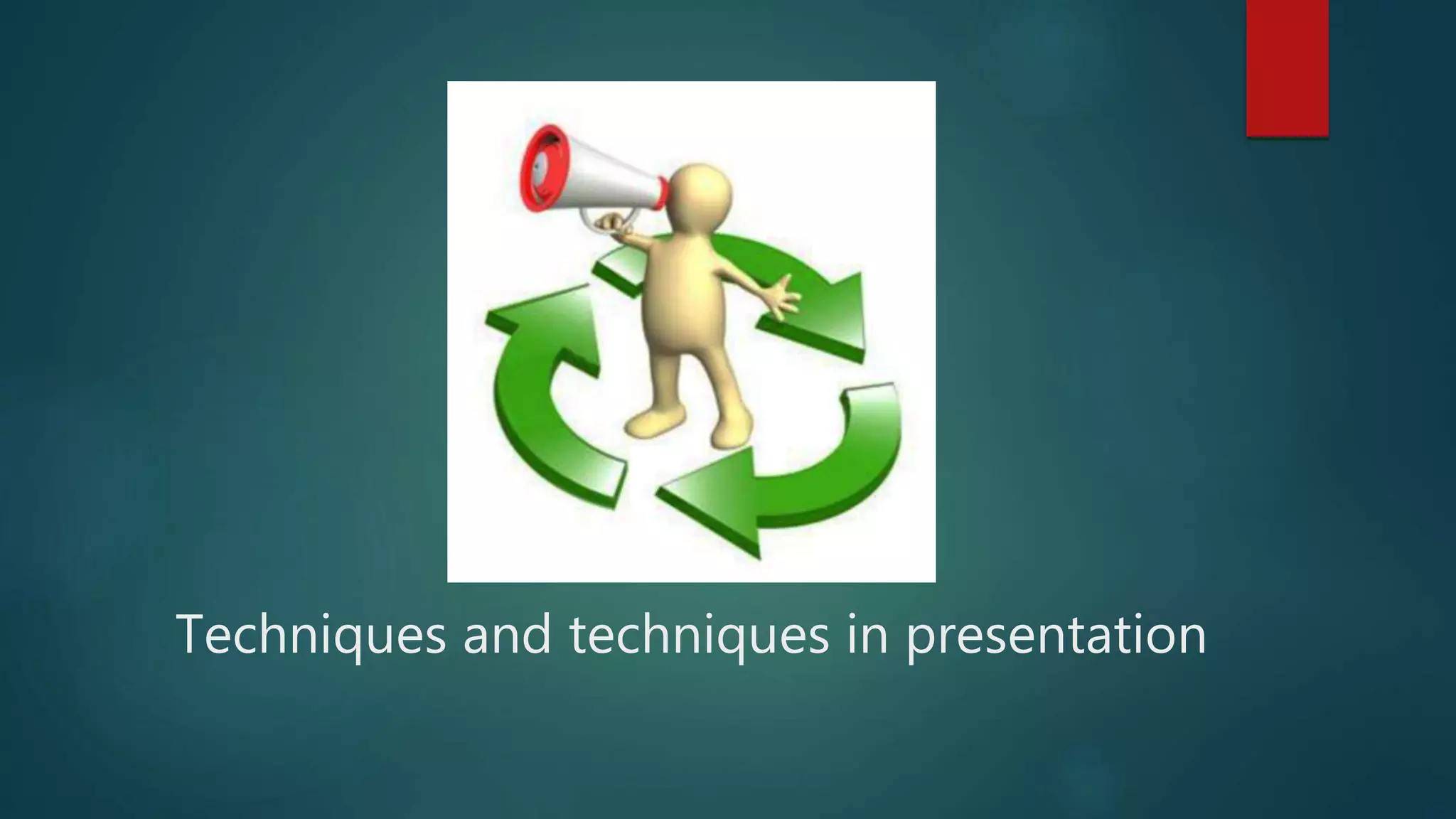 Techniques and techniques in presentation